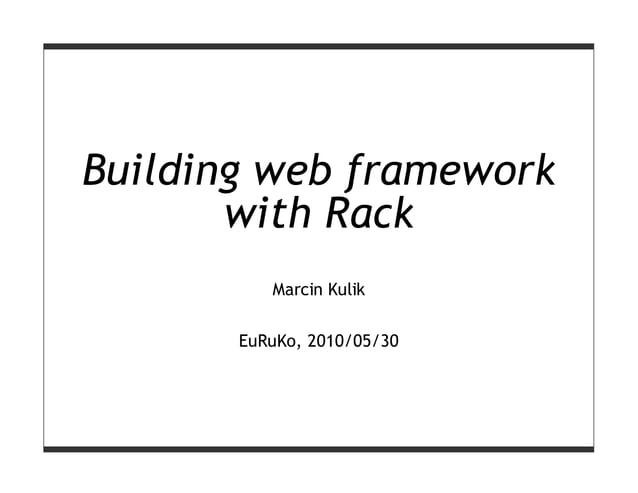 Building web framework with Rack

Marcin Kulik

EuRuKo, 2010/05/30